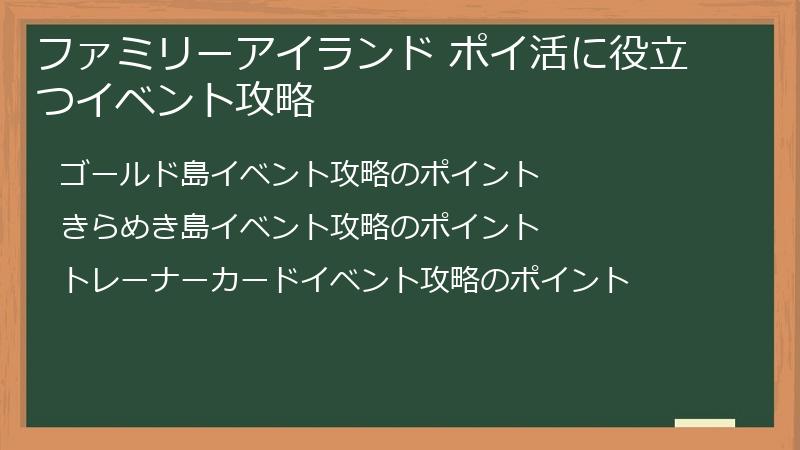 ファミリーアイランド ポイ活に役立つイベント攻略

ゴールド島イベント攻略のポイント

きらめき島イベント攻略のポイント

トレーナーカードイベント攻略のポイント